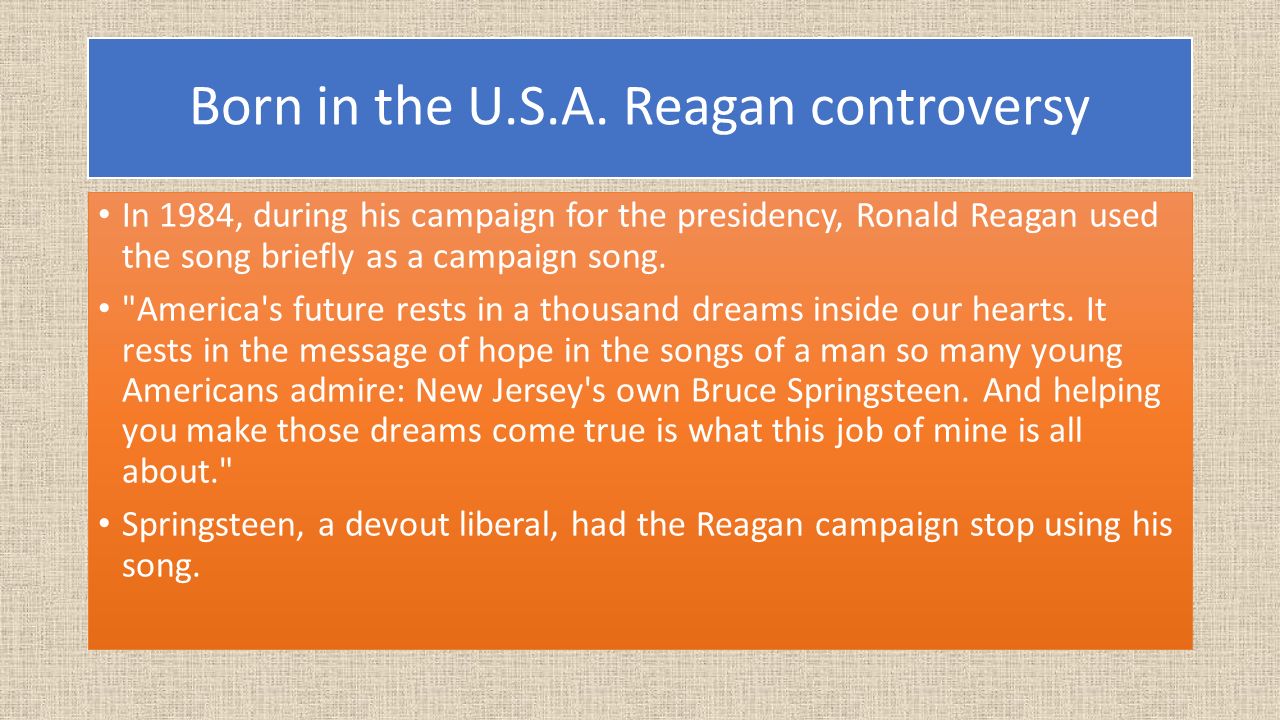 Born in the U.S.A. Reagan controversy

• In 1984, during his campaign for the presidency, Ronald Reagan used the song briefly as a campaign song.

• "America's future rests in a thousand dreams inside our hearts. It rests in the message of hope in the songs of a man so many young Americans admire: New Jersey's own Bruce Springsteen. And helping you make those dreams come true is what this job of mine is all about."

• Springsteen, a devout liberal, had the Reagan campaign stop using his song.